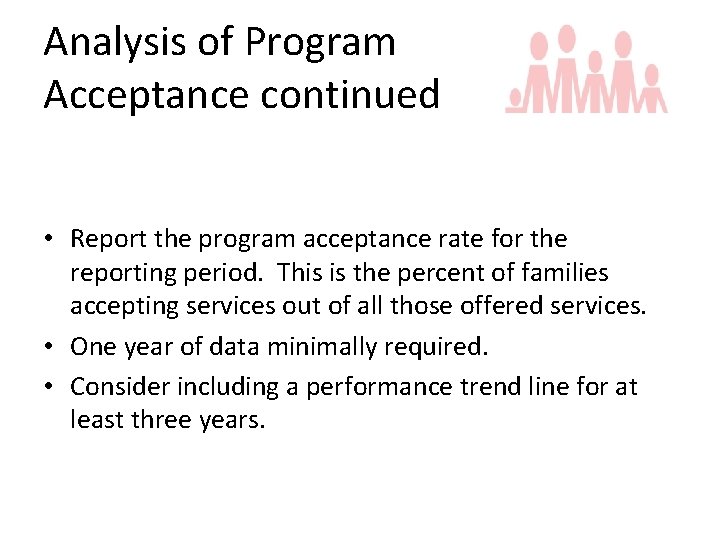 Analysis of Program Acceptance continued

• Report the program acceptance rate for the reporting period. This is the percent of families accepting services out of all those offered services.
• One year of data minimally required.
• Consider including a performance trend line for at least three years.